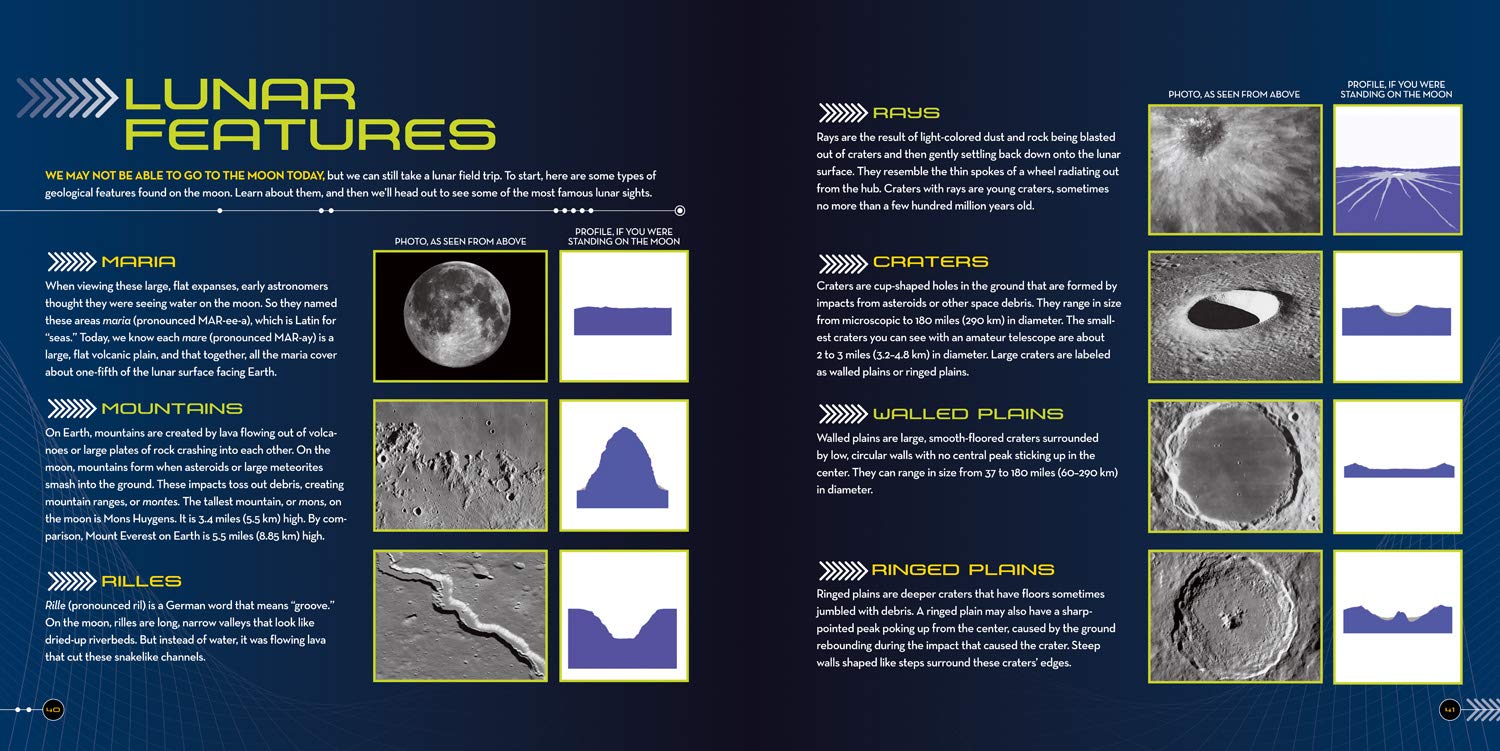 LUNAR FEATURES

WE MAY NOT BE ABLE TO GO TO THE MOON TODAY, but we can still take a lunar field trip. To start, here are some types of geological features found on the moon. Learn about them, and then we'll head out to see some of the most famous lunar sights.

PHOTO, AS SEEN FROM ABOVE

PROFILE, IF YOU WERE STANDING ON THE MOON

MARIA

When viewing these large, flat expanses, early astronomers thought they were seeing water on the moon. So they named these areas maria (pronounced MAR-ee-a), which is Latin for "seas." Today, we know each mare (pronounced MAR-ay) is a large, flat volcanic plain, and that together, all the maria cover about one-fifth of the lunar surface facing Earth.

MOUNTAINS

On Earth, mountains are created by lava flowing out of volcanoes or large plates of rock crashing into each other. On the moon, mountains form when asteroids or large meteorites smash into the ground. These impacts toss out debris, creating mountain ranges, or montes. The tallest mountain, or mons, on the moon is Mons Huygens. It is 3.4 miles (5.5 km) high. By comparison, Mount Everest on Earth is 5.5 miles (8.85 km) high.

RILLES

Rille (pronounced ril) is a German word that means "groove." On the moon, rilles are long, narrow valleys that look like dried-up riverbeds. But instead of water, it was flowing lava that cut these snakelike channels.

40

PHOTO, AS SEEN FROM ABOVE

PROFILE, IF YOU WERE STANDING ON THE MOON

RAYS

Rays are the result of light-colored dust and rock being blasted out of craters and then gently settling back down onto the lunar surface. They resemble the thin spokes of a wheel radiating out from the hub. Craters with rays are young craters, sometimes no more than a few hundred million years old.

CRATERS

Craters are cup-shaped holes in the ground that are formed by impacts from asteroids or other space debris. They range in size from microscopic to 180 miles (290 km) in diameter. The smallest craters you can see with an amateur telescope are about 2 to 3 miles (3.2–4.8 km) in diameter. Large craters are labeled as walled plains or ringed plains.

WALLED PLAINS

Walled plains are large, smooth-floored craters surrounded by low, circular walls with no central peak sticking up in the center. They can range in size from 37 to 180 miles (60–290 km) in diameter.

RINGED PLAINS

Ringed plains are deeper craters that have floors sometimes jumbled with debris. A ringed plain may also have a sharp-pointed peak poking up from the center, caused by the ground rebounding during the impact that caused the crater. Steep walls shaped like steps surround these craters' edges.

41